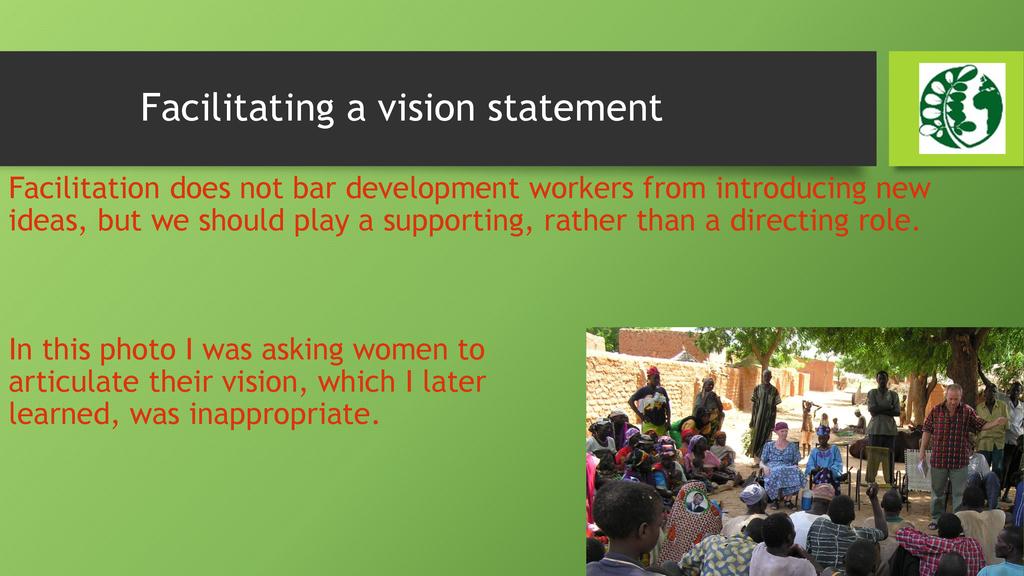 Facilitating a vision statement

Facilitation does not bar development workers from introducing new ideas, but we should play a supporting, rather than a directing role.

In this photo I was asking women to articulate their vision, which I later learned, was inappropriate.